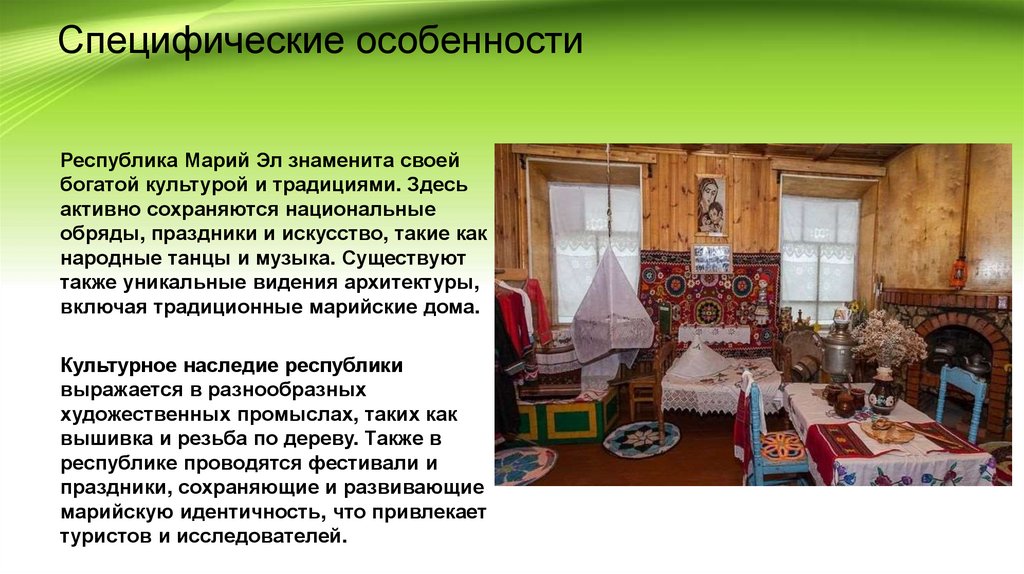 Специфические особенности

Республика Марий Эл знаменита своей богатой культурой и традициями. Здесь активно сохраняются национальные обряды, праздники и искусство, такие как народные танцы и музыка. Существуют также уникальные видения архитектуры, включая традиционные марийские дома.

Культурное наследие республики выражается в разнообразных художественных промыслах, таких как вышивка и резьба по дереву. Также в республике проводятся фестивали и праздники, сохраняющие и развивающие марийскую идентичность, что привлекает туристов и исследователей.